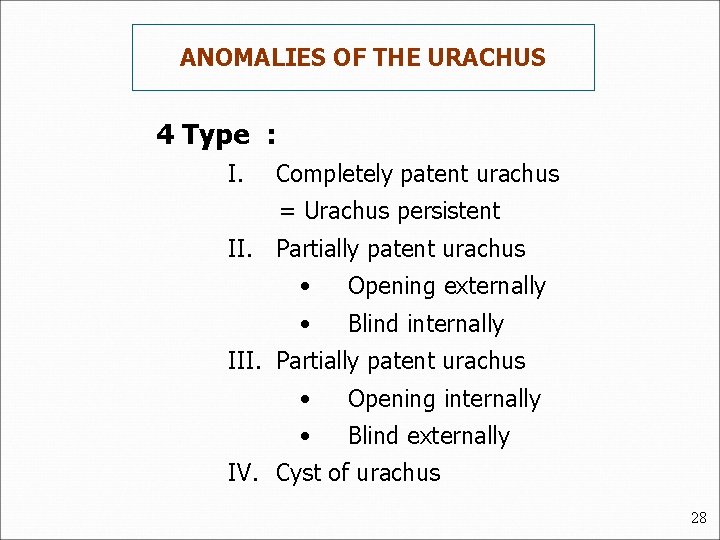 ANOMALIES OF THE URACHUS

4 Type :

I. Completely patent urachus
= Urachus persistent

II. Partially patent urachus
• Opening externally
• Blind internally

III. Partially patent urachus
• Opening internally
• Blind externally

IV. Cyst of urachus

28